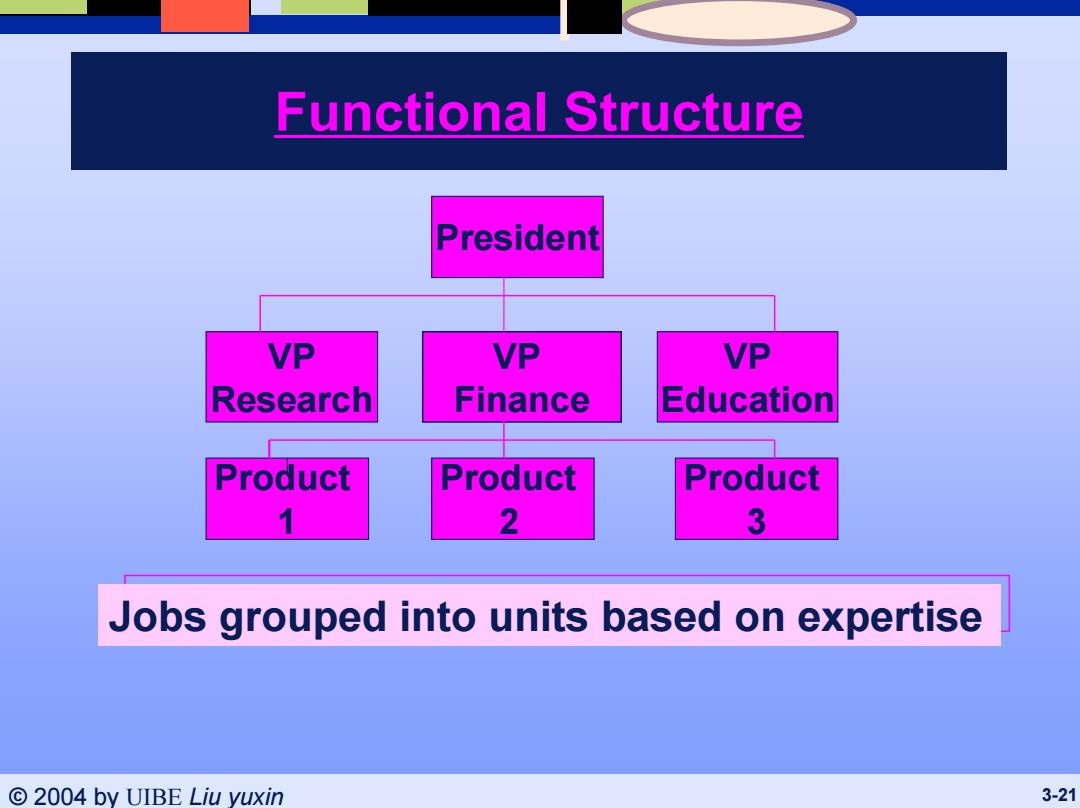 Functional Structure

President

VP Research

VP Finance

VP Education

Product 1

Product 2

Product 3

Jobs grouped into units based on expertise

© 2004 by UIBE Liu yuxin

3-21